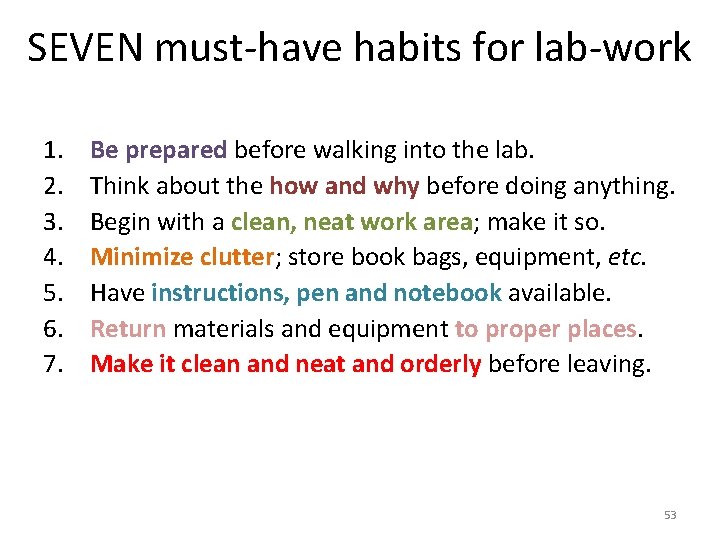 SEVEN must-have habits for lab-work

1. Be prepared before walking into the lab.
2. Think about the how and why before doing anything.
3. Begin with a clean, neat work area; make it so.
4. Minimize clutter; store book bags, equipment, etc.
5. Have instructions, pen and notebook available.
6. Return materials and equipment to proper places.
7. Make it clean and neat and orderly before leaving.

53